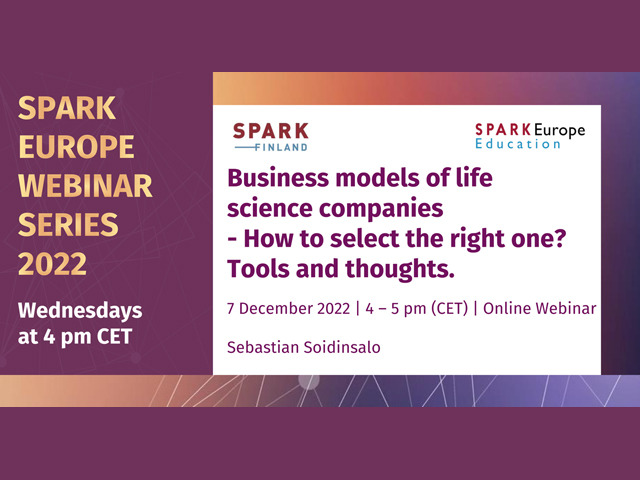 SPARK EUROPE WEBINAR SERIES 2022

Wednesdays at 4 pm CET

SPARK FINLAND

SPARK Europe Education

Business models of life science companies - How to select the right one? Tools and thoughts.

7 December 2022 | 4 – 5 pm (CET) | Online Webinar

Sebastian Soidinsalo